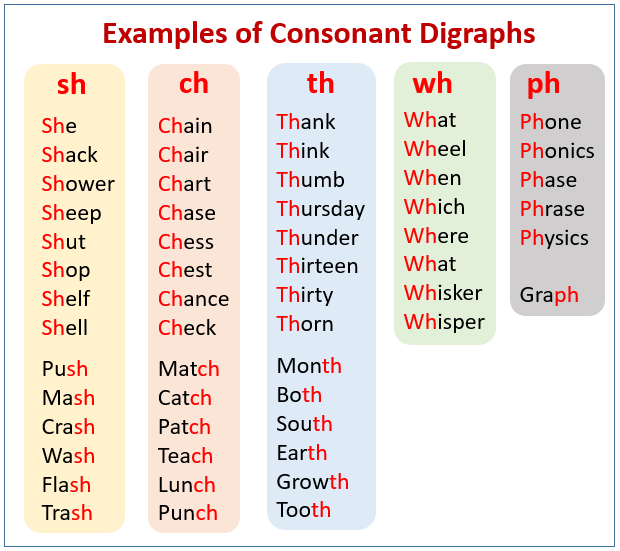 Examples of Consonant Digraphs

sh

She
Shack
Shower
Sheep
Shut
Shop
Shelf
Shell

Push
Mash
Crash
Wash
Flash
Trash

ch

Chain
Chair
Chart
Chase
Chess
Chest
Chance
Check

Match
Catch
Patch
Teach
Lunch
Punch

th

Thank
Think
Thumb
Thursday
Thunder
Thirteen
Thirty
Thorn

Month
Both
South
Earth
Growth
Tooth

wh

What
Wheel
When
Which
Where
What
Whisker
Whisper

ph

Phone
Phonics
Phase
Phrase
Physics

Graph